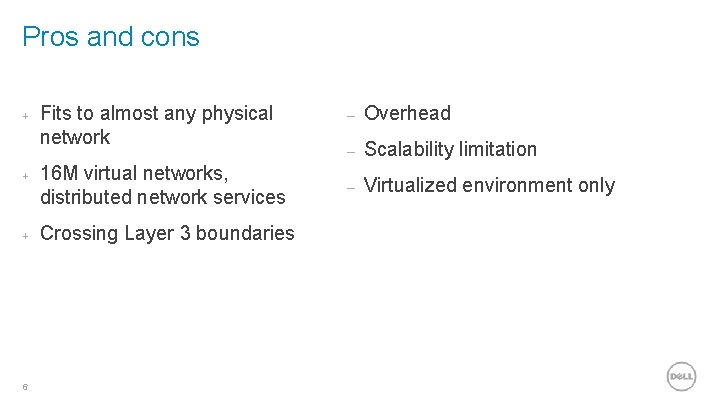 Pros and cons

+ Fits to almost any physical network

+ 16M virtual networks, distributed network services

+ Crossing Layer 3 boundaries

– Overhead

– Scalability limitation

– Virtualized environment only

6

DELL